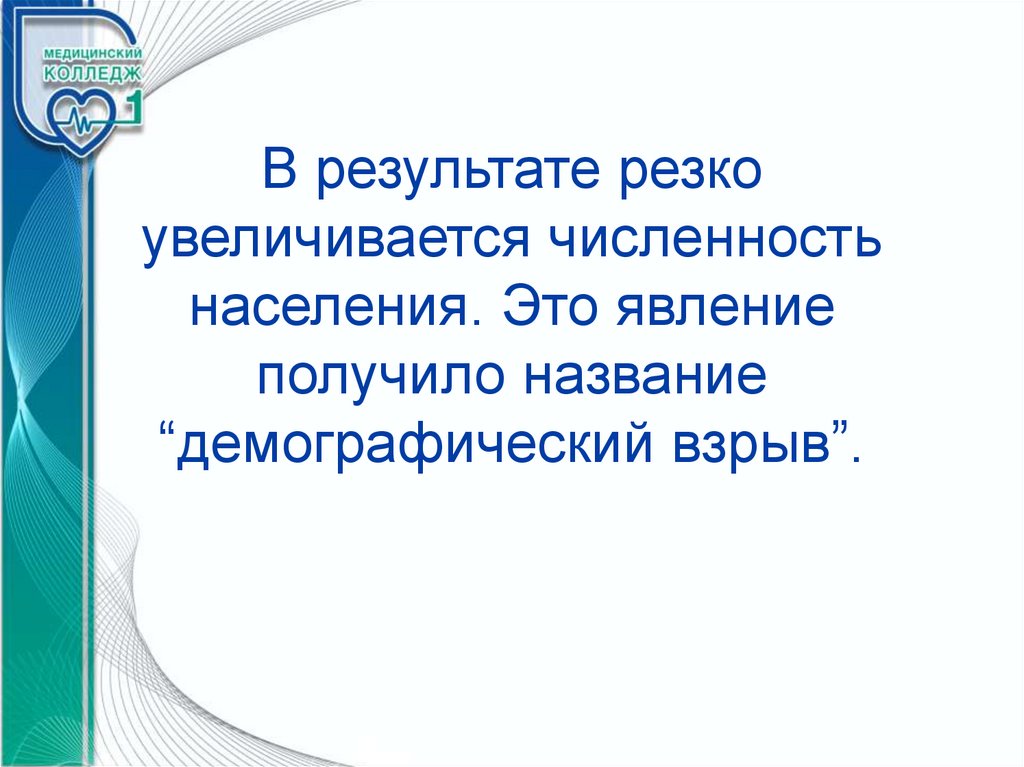 МЕДИЦИНСКИЙ
КОЛЛЕДЖ
1

В результате резко увеличивается численность населения. Это явление получило название “демографический взрыв”.